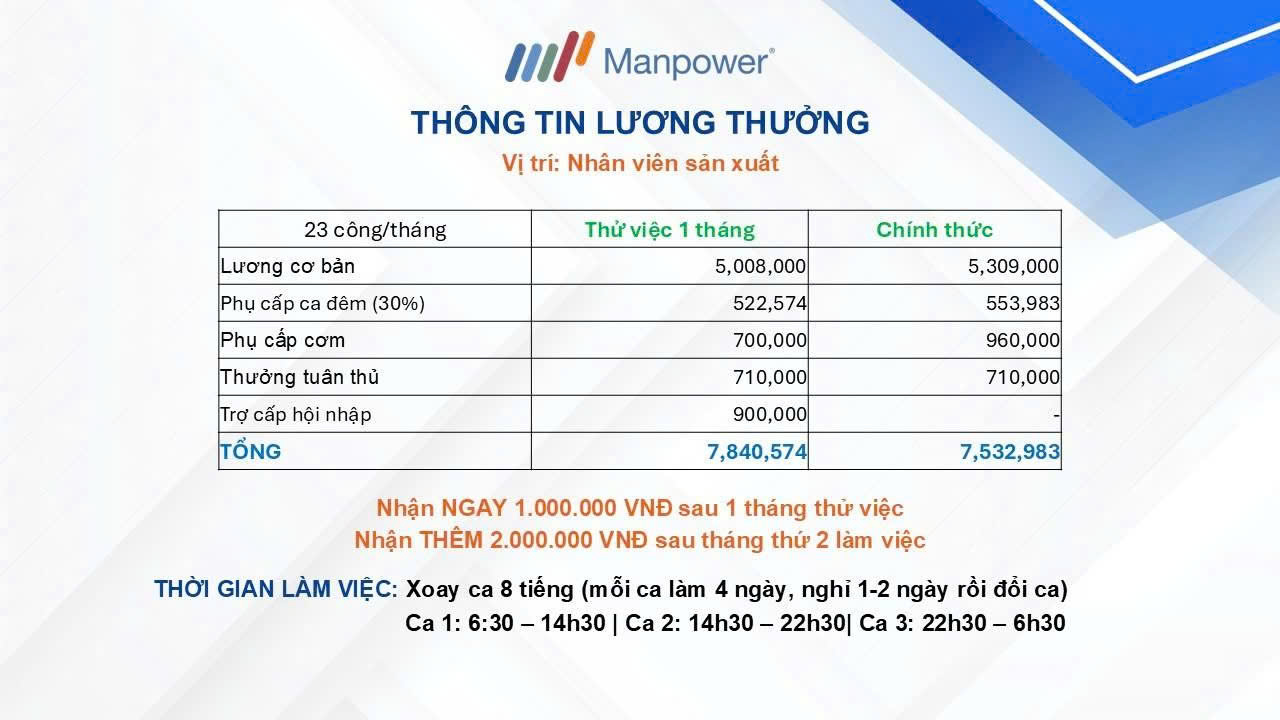 Manpower®

THÔNG TIN LƯƠNG THƯỞNG

Vị trí: Nhân viên sản xuất

| 23 công/tháng | Thử việc 1 tháng | Chính thức |
|---|---|---|
| Lương cơ bản | 5,008,000 | 5,309,000 |
| Phụ cấp ca đêm (30%) | 522,574 | 553,983 |
| Phụ cấp cơm | 700,000 | 960,000 |
| Thưởng tuân thủ | 710,000 | 710,000 |
| Trợ cấp hội nhập | 900,000 | - |
| TỔNG | 7,840,574 | 7,532,983 |

Nhận NGAY 1.000.000 VNĐ sau 1 tháng thử việc
Nhận THÊM 2.000.000 VNĐ sau tháng thứ 2 làm việc

THỜI GIAN LÀM VIỆC: Xoay ca 8 tiếng (mỗi ca làm 4 ngày, nghỉ 1-2 ngày rồi đổi ca)
Ca 1: 6:30 – 14h30 | Ca 2: 14h30 – 22h30| Ca 3: 22h30 – 6h30